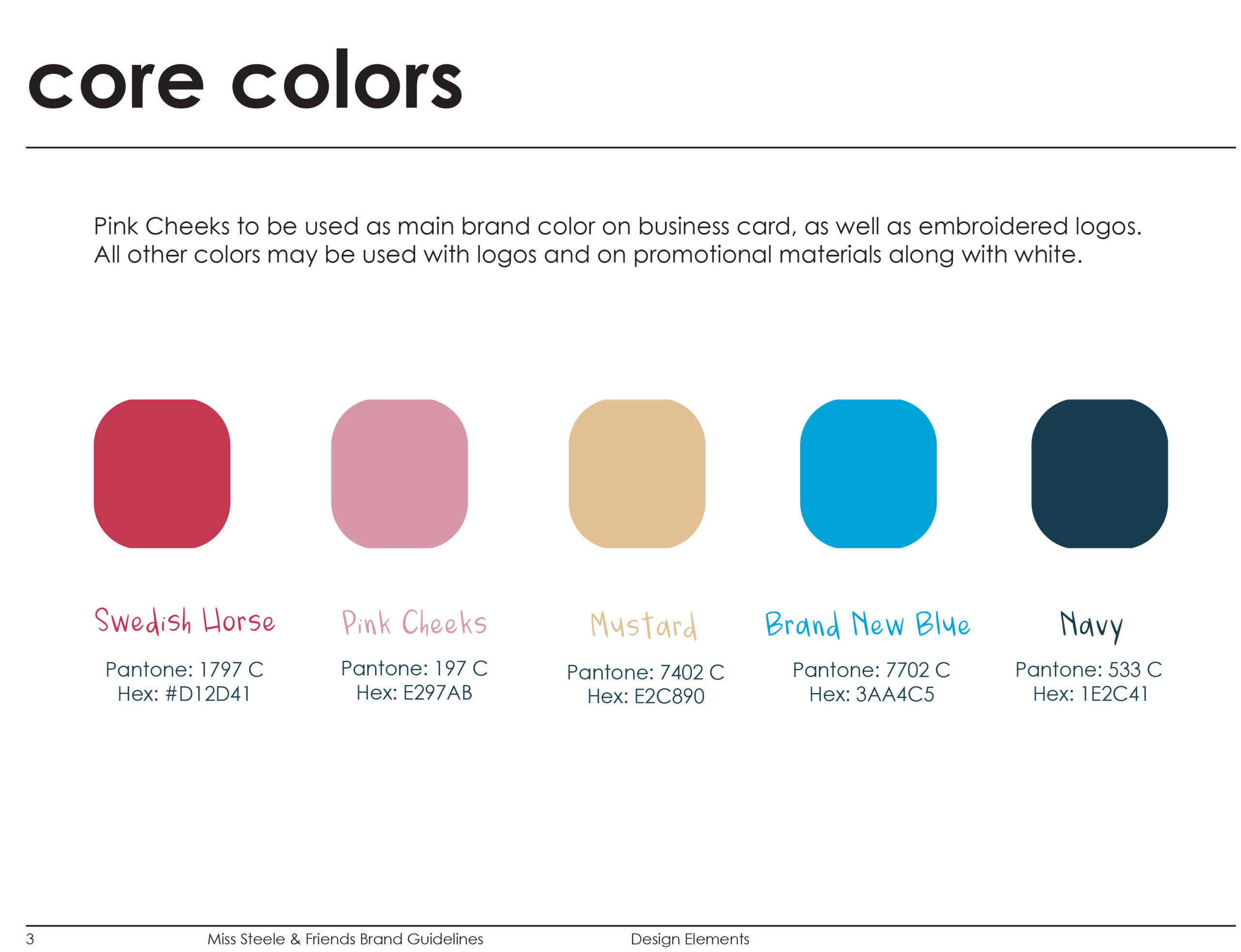 core colors

Pink Cheeks to be used as main brand color on business card, as well as embroidered logos. All other colors may be used with logos and on promotional materials along with white.

Swedish Horse
Pantone: 1797 C
Hex: #D12D41

Pink Cheeks
Pantone: 197 C
Hex: E297AB

Mustard
Pantone: 7402 C
Hex: E2C890

Brand New Blue
Pantone: 7702 C
Hex: 3AA4C5

Navy
Pantone: 533 C
Hex: 1E2C41

3 Miss Steele & Friends Brand Guidelines Design Elements